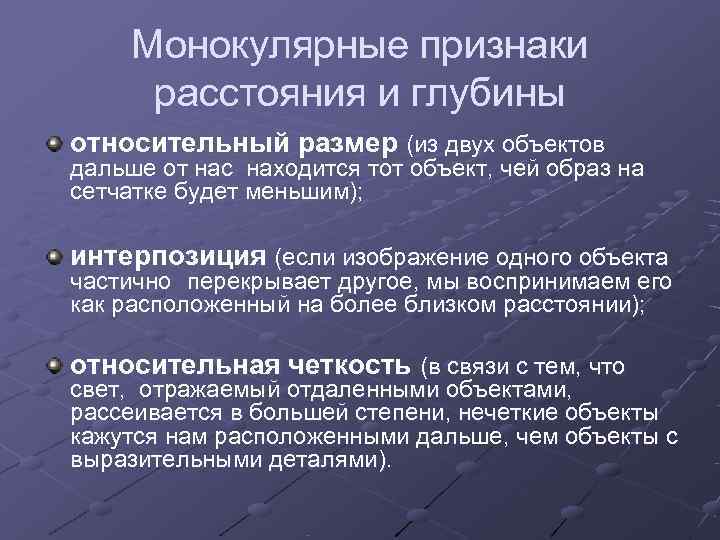 Монокулярные признаки расстояния и глубины

относительный размер (из двух объектов дальше от нас находится тот объект, чей образ на сетчатке будет меньшим);

интерпозиция (если изображение одного объекта частично перекрывает другое, мы воспринимаем его как расположенный на более близком расстоянии);

относительная четкость (в связи с тем, что свет, отражаемый отдаленными объектами, рассеивается в большей степени, нечеткие объекты кажутся нам расположенными дальше, чем объекты с выразительными деталями).